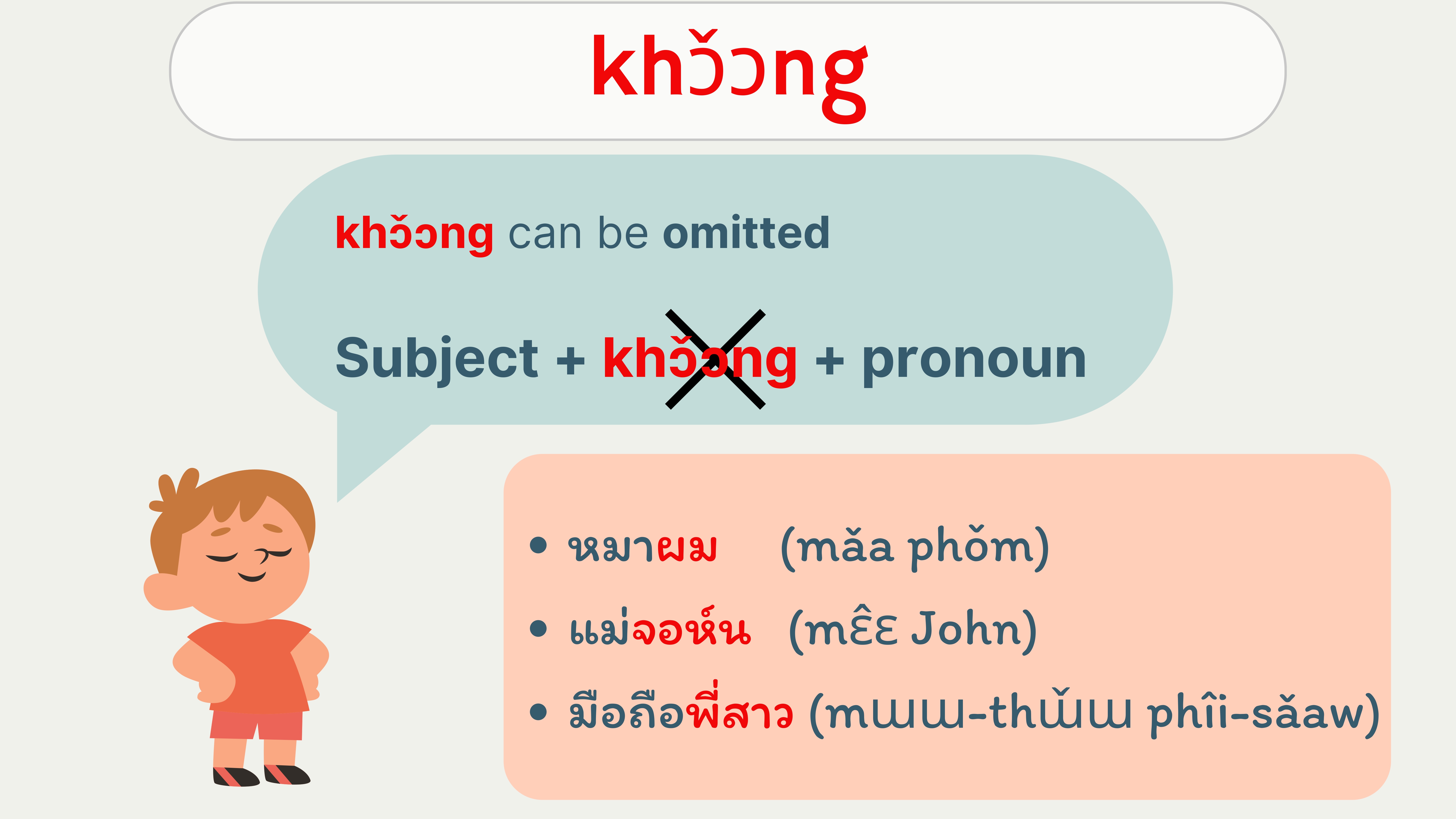 khɔ̌ɔng

khɔ̌ɔng can be omitted

Subject + khɔ̌ɔng + pronoun

• หมาผม (mǎa phǒm)
• แม่จอห์น (mɛ̂ɛ John)
• มือถือพี่สาว (mɯɯ-thɯ̌ɯ phîi-sǎaw)